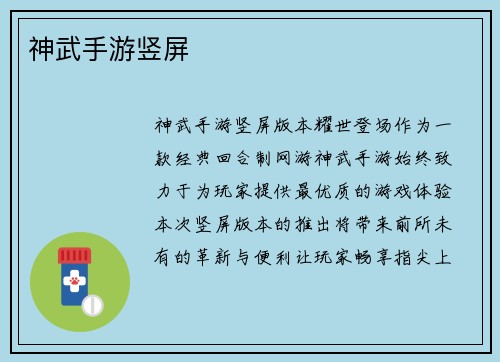 神武手游竖屏

神武手游竖屏版本耀世登场作为一款经典回合制网游神武手游始终致力于为玩家提供最优质的游戏体验本次竖屏版本的推出将带来前所未有的革新与便利让玩家畅享指尖上